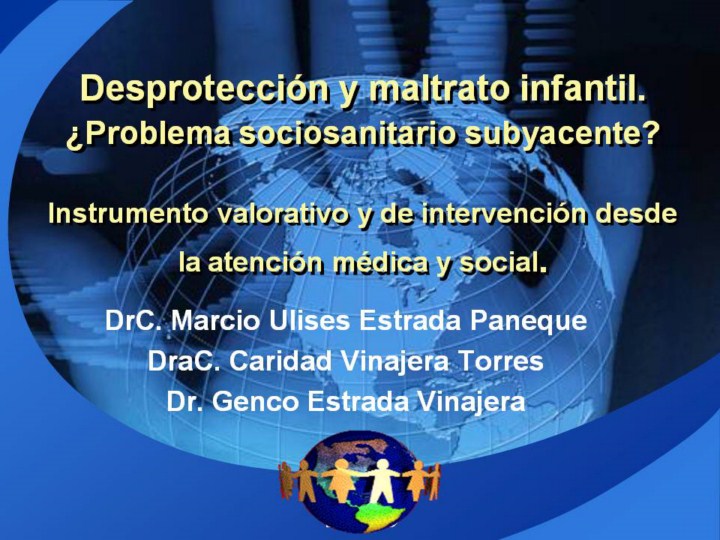 Desprotección y maltrato infantil.
¿Problema sociosanitario subyacente?

Instrumento valorativo y de intervención desde la atención médica y social.

DrC. Marcio Ulises Estrada Paneque
DraC. Caridad Vinajera Torres
Dr. Genco Estrada Vinajera